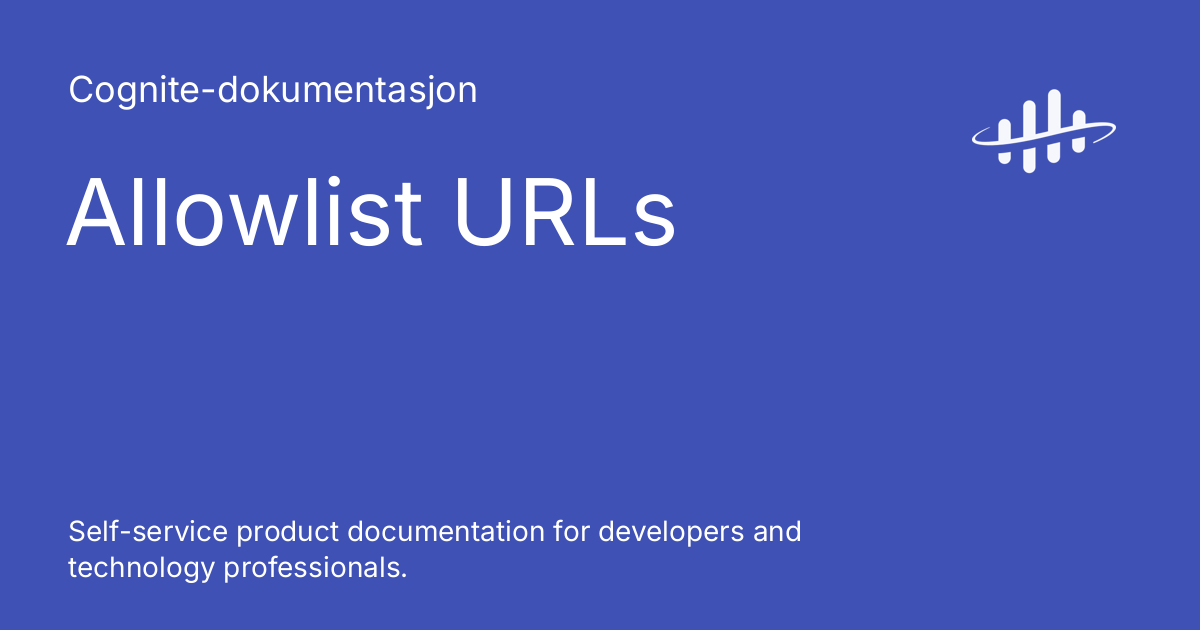 Cognite-dokumentasjon

Allowlist URLs

Self-service product documentation for developers and technology professionals.